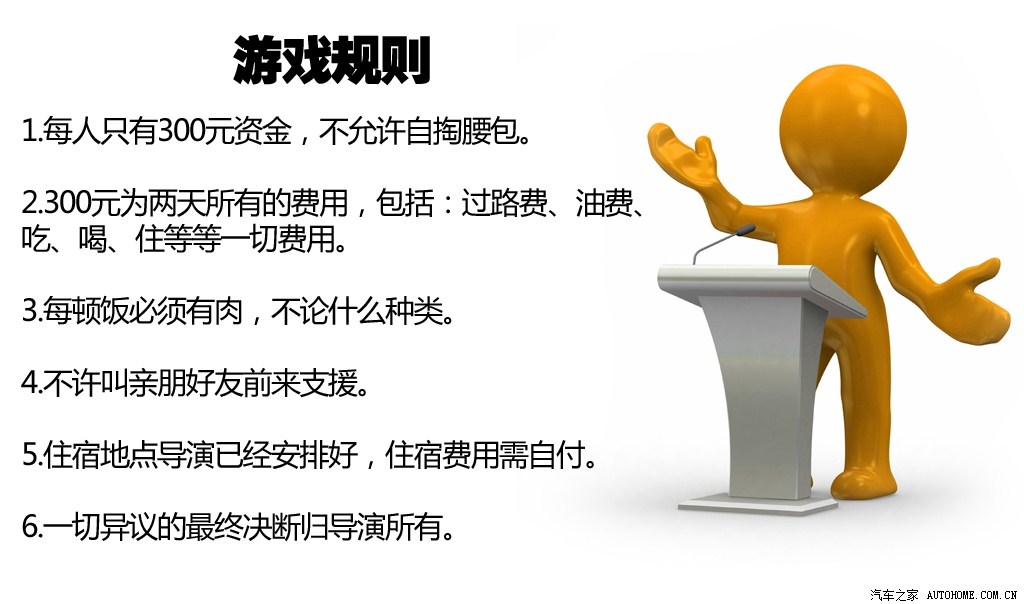 游戏规则

1.每人只有300元资金，不允许自掏腰包。

2.300元为两天所有的费用，包括：过路费、油费、吃、喝、住等等一切费用。

3.每顿饭必须有肉，不论什么种类。

4.不许叫亲朋好友前来支援。

5.住宿地点导演已经安排好，住宿费用需自付。

6.一切异议的最终决断归导演所有。

汽车之家 AUTOHOME.COM.CN